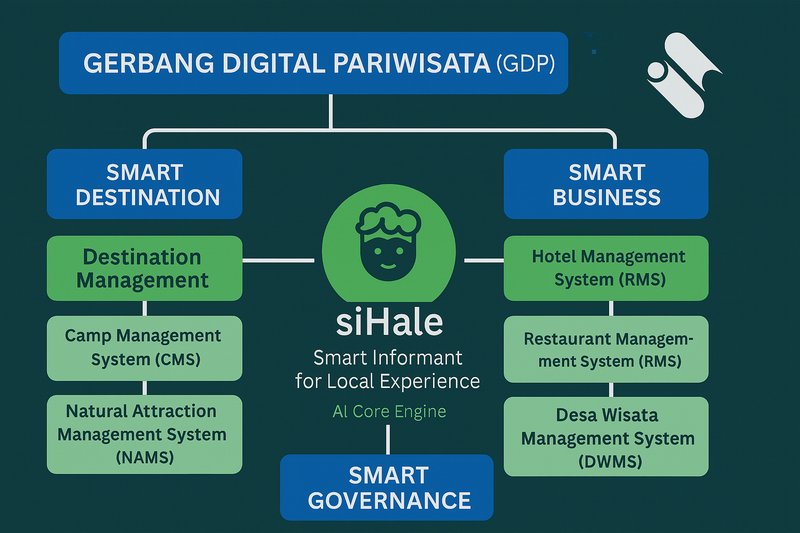 GERBANG DIGITAL PARIWISATA (GDP)

SMART DESTINATION

Destination Management

Camp Management System (CMS)

Natural Attraction Management System (NAMS)

siHale
Smart Informant for Local Experience
AI Core Engine

SMART GOVERNANCE

SMART BUSINESS

Hotel Management System (RMS)

Restaurant Management System (RMS)

Desa Wisata Management System (DWMS)